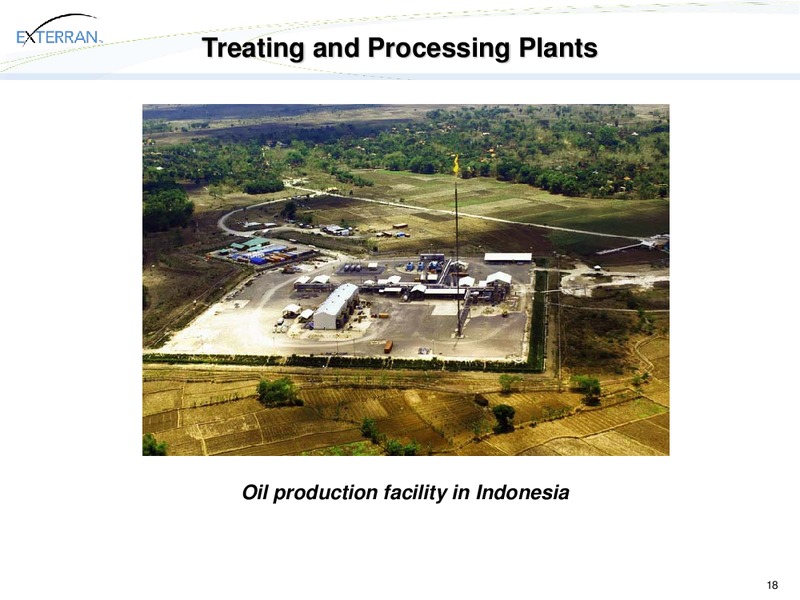 EXTERRAN

Treating and Processing Plants

Oil production facility in Indonesia

18